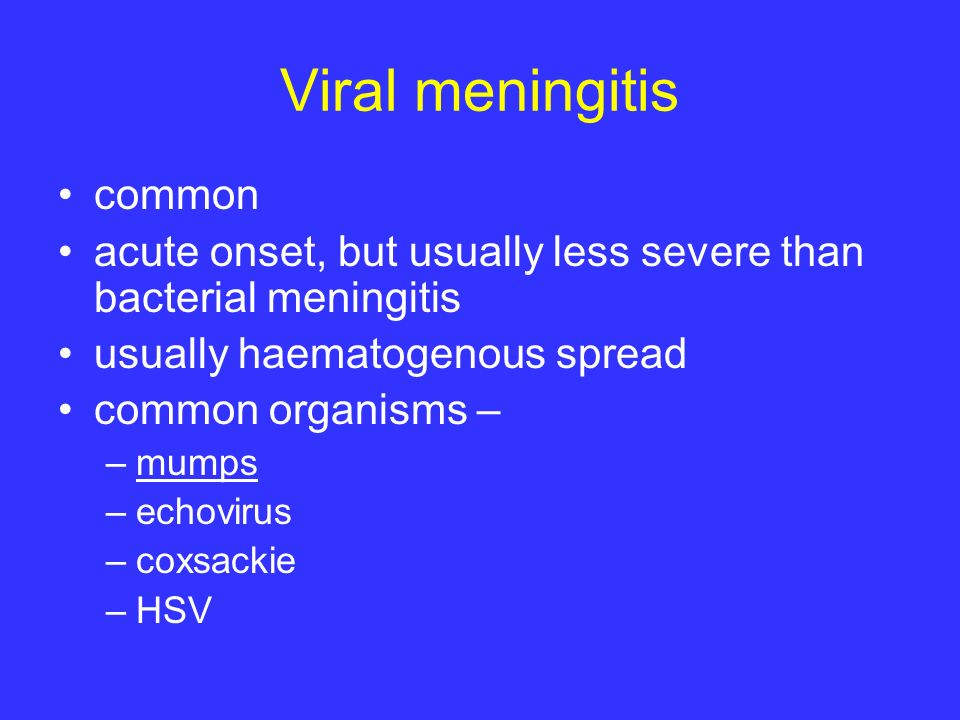 Viral meningitis

• common
• acute onset, but usually less severe than bacterial meningitis
• usually haematogenous spread
• common organisms –
  – mumps
  – echovirus
  – coxsackie
  – HSV